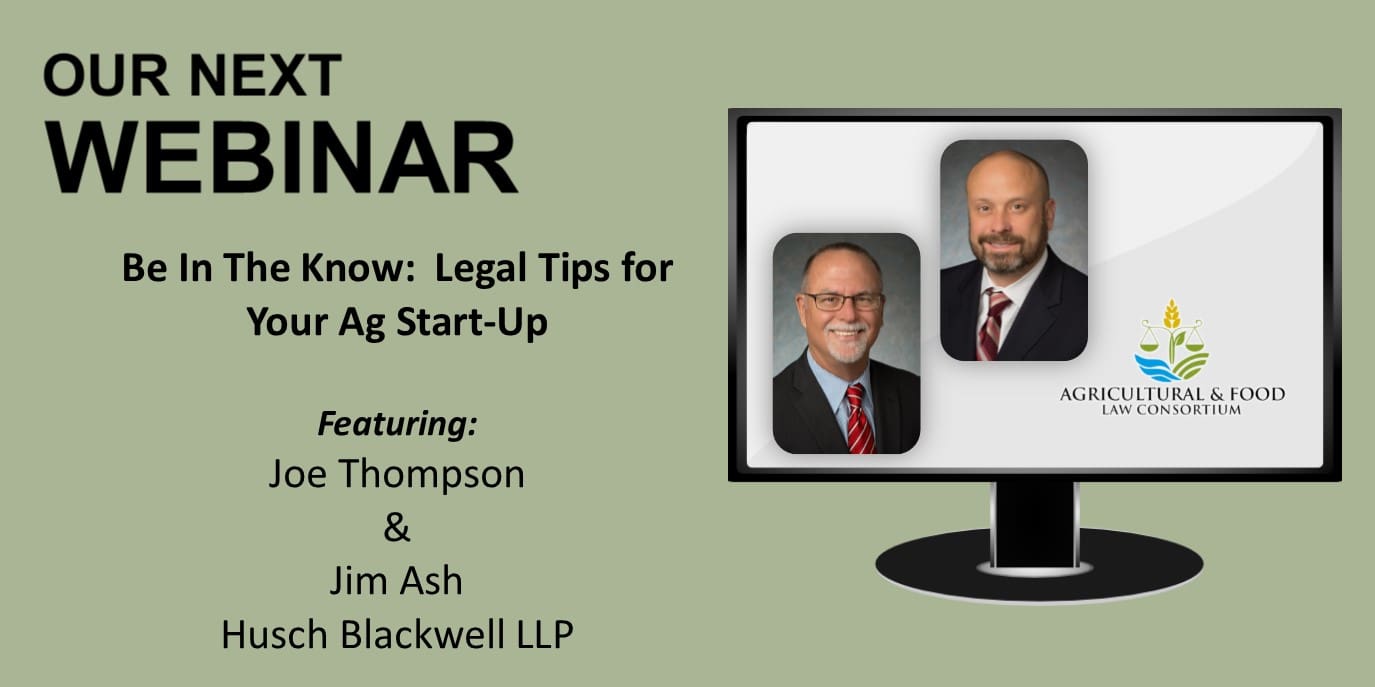 OUR NEXT
WEBINAR

Be In The Know: Legal Tips for Your Ag Start-Up

Featuring:
Joe Thompson
&
Jim Ash
Husch Blackwell LLP

AGRICULTURAL & FOOD
LAW CONSORTIUM